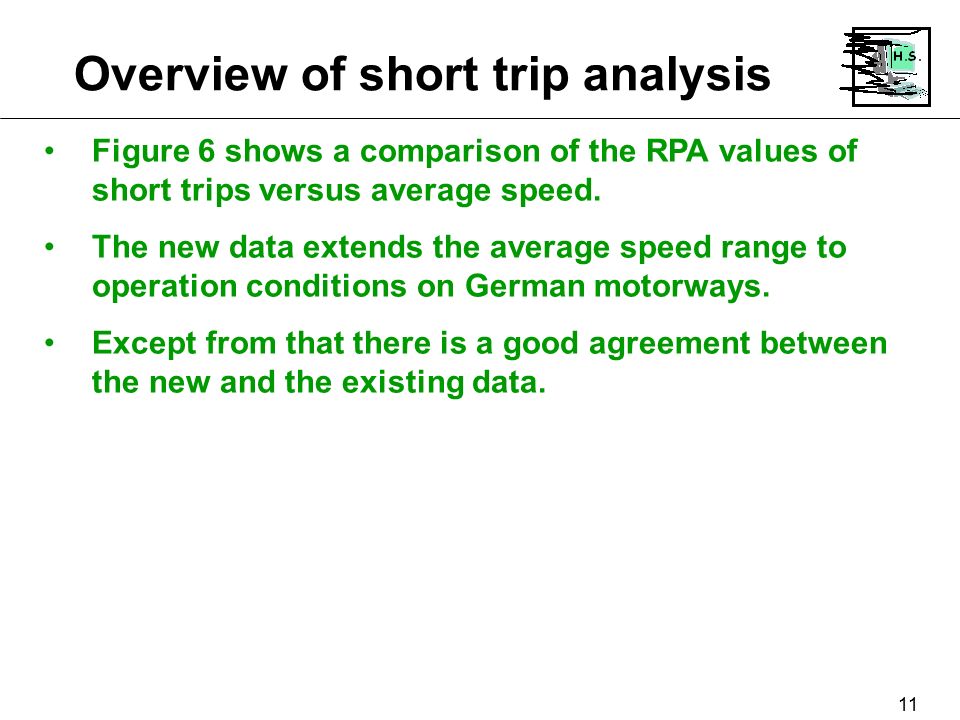 Overview of short trip analysis

H.S.

• Figure 6 shows a comparison of the RPA values of short trips versus average speed.

• The new data extends the average speed range to operation conditions on German motorways.

• Except from that there is a good agreement between the new and the existing data.

11